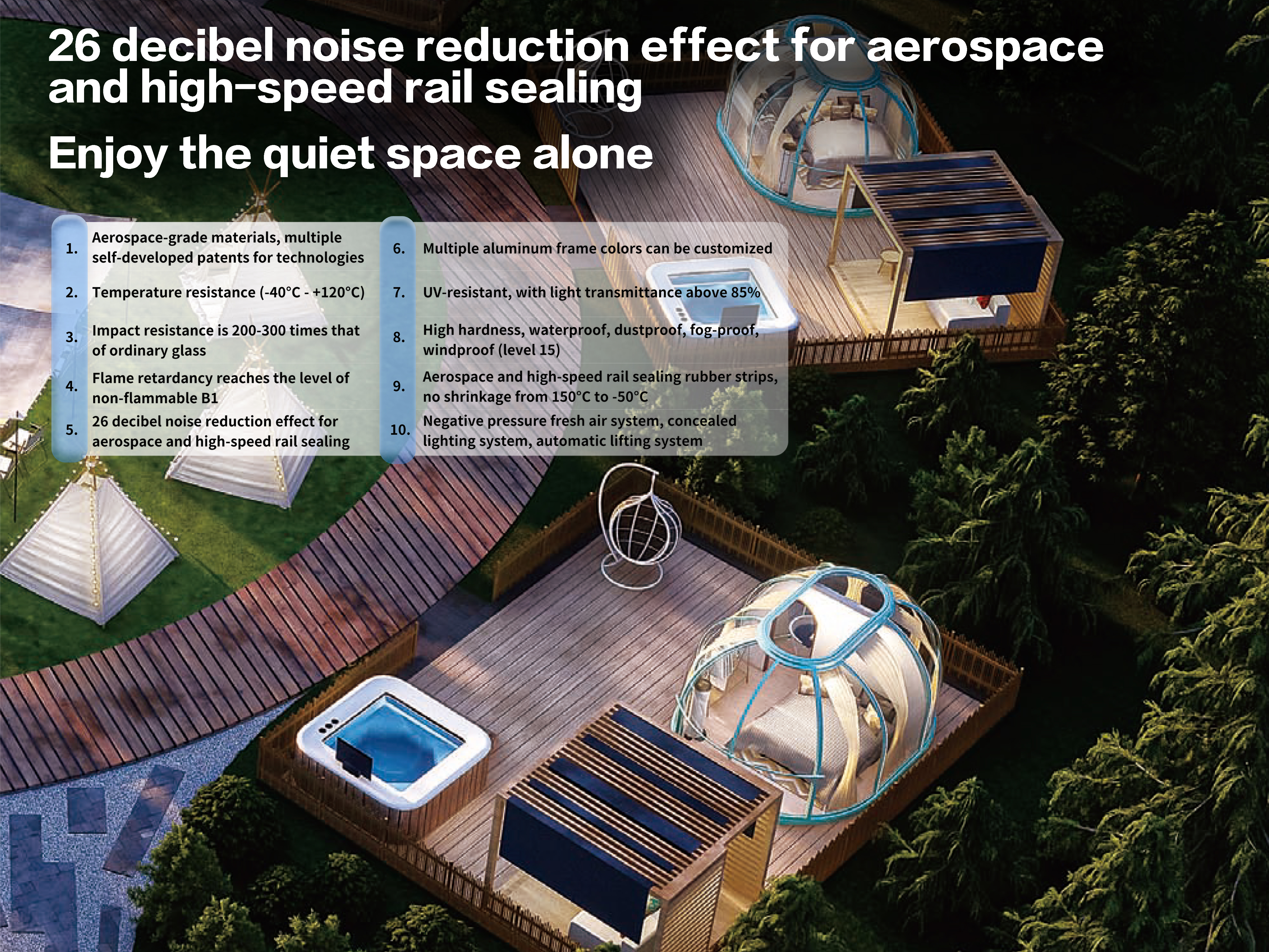 26 decibel noise reduction effect for aerospace and high-speed rail sealing

Enjoy the quiet space alone

1. Aerospace-grade materials, multiple self-developed patents for technologies

2. Temperature resistance (-40°C - +120°C)

3. Impact resistance is 200-300 times that of ordinary glass

4. Flame retardancy reaches the level of non-flammable B1

5. 26 decibel noise reduction effect for aerospace and high-speed rail sealing

6. Multiple aluminum frame colors can be customized

7. UV-resistant, with light transmittance above 85%

8. High hardness, waterproof, dustproof, fog-proof, windproof (level 15)

9. Aerospace and high-speed rail sealing rubber strips, no shrinkage from 150°C to -50°C

10. Negative pressure fresh air system, concealed lighting system, automatic lifting system